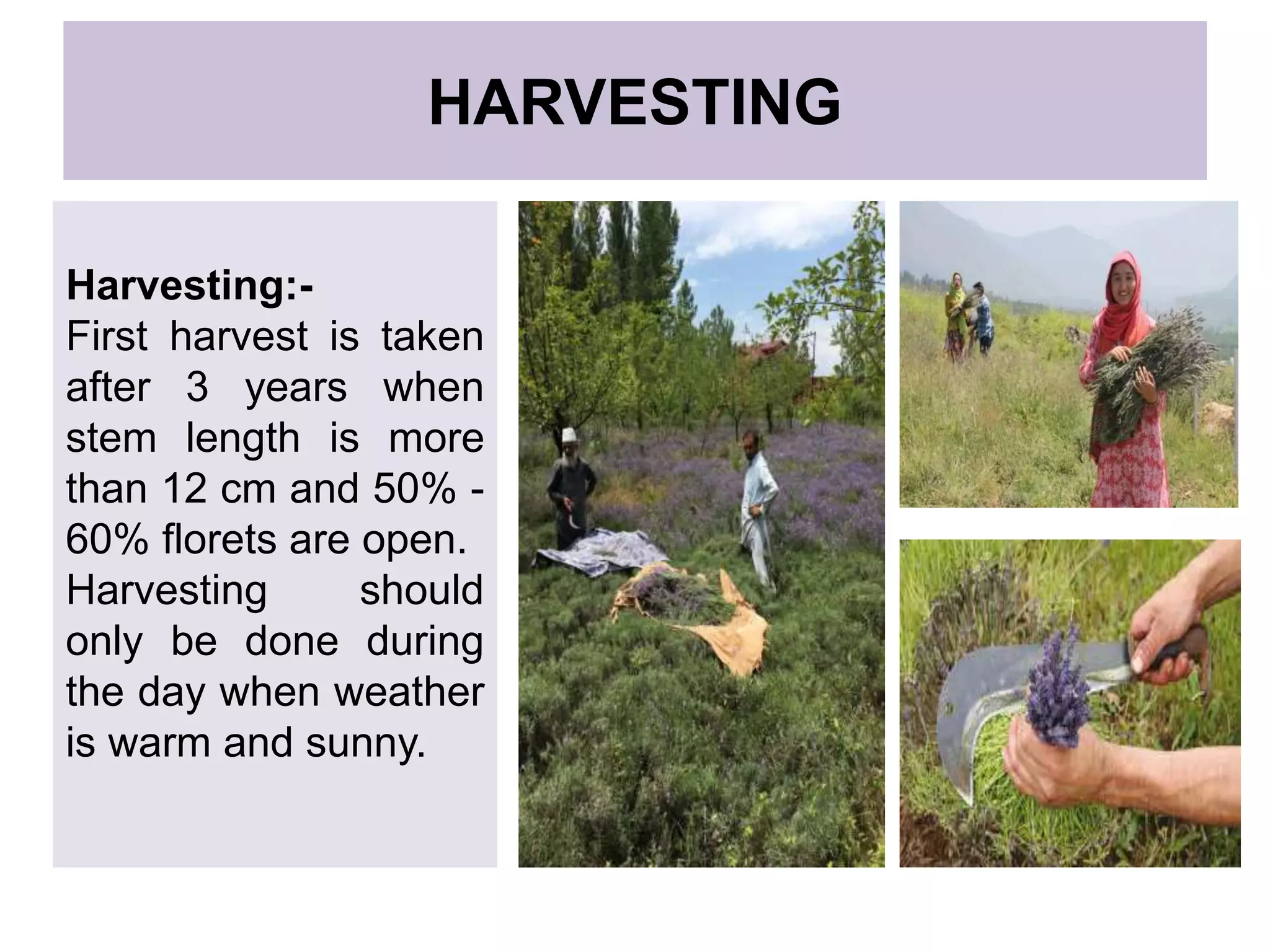 HARVESTING

Harvesting:-
First harvest is taken after 3 years when stem length is more than 12 cm and 50% - 60% florets are open.
Harvesting should only be done during the day when weather is warm and sunny.